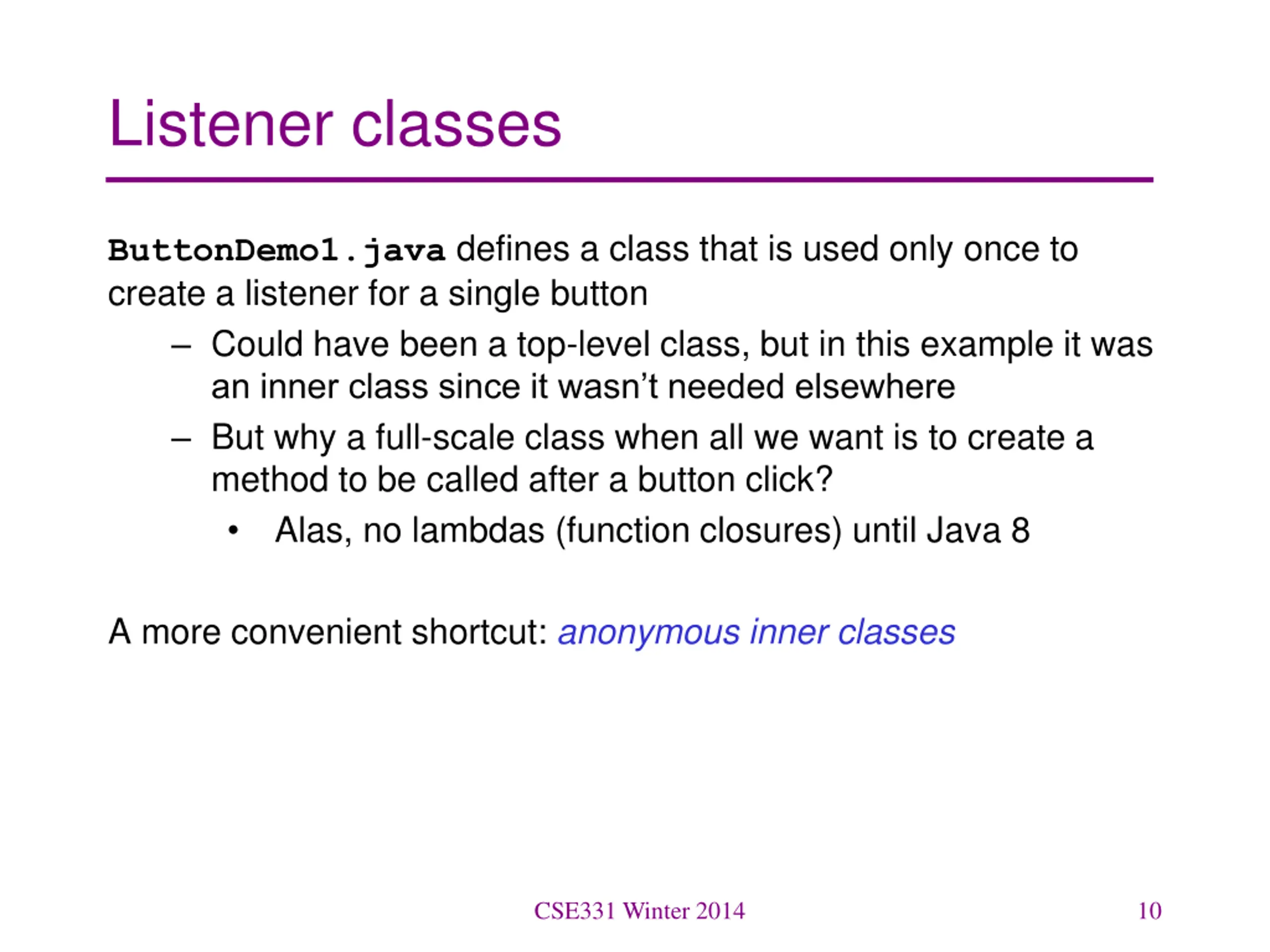 Listener classes

ButtonDemo1.java defines a class that is used only once to create a listener for a single button

– Could have been a top-level class, but in this example it was an inner class since it wasn’t needed elsewhere

– But why a full-scale class when all we want is to create a method to be called after a button click?

• Alas, no lambdas (function closures) until Java 8

A more convenient shortcut: anonymous inner classes

CSE331 Winter 2014

10